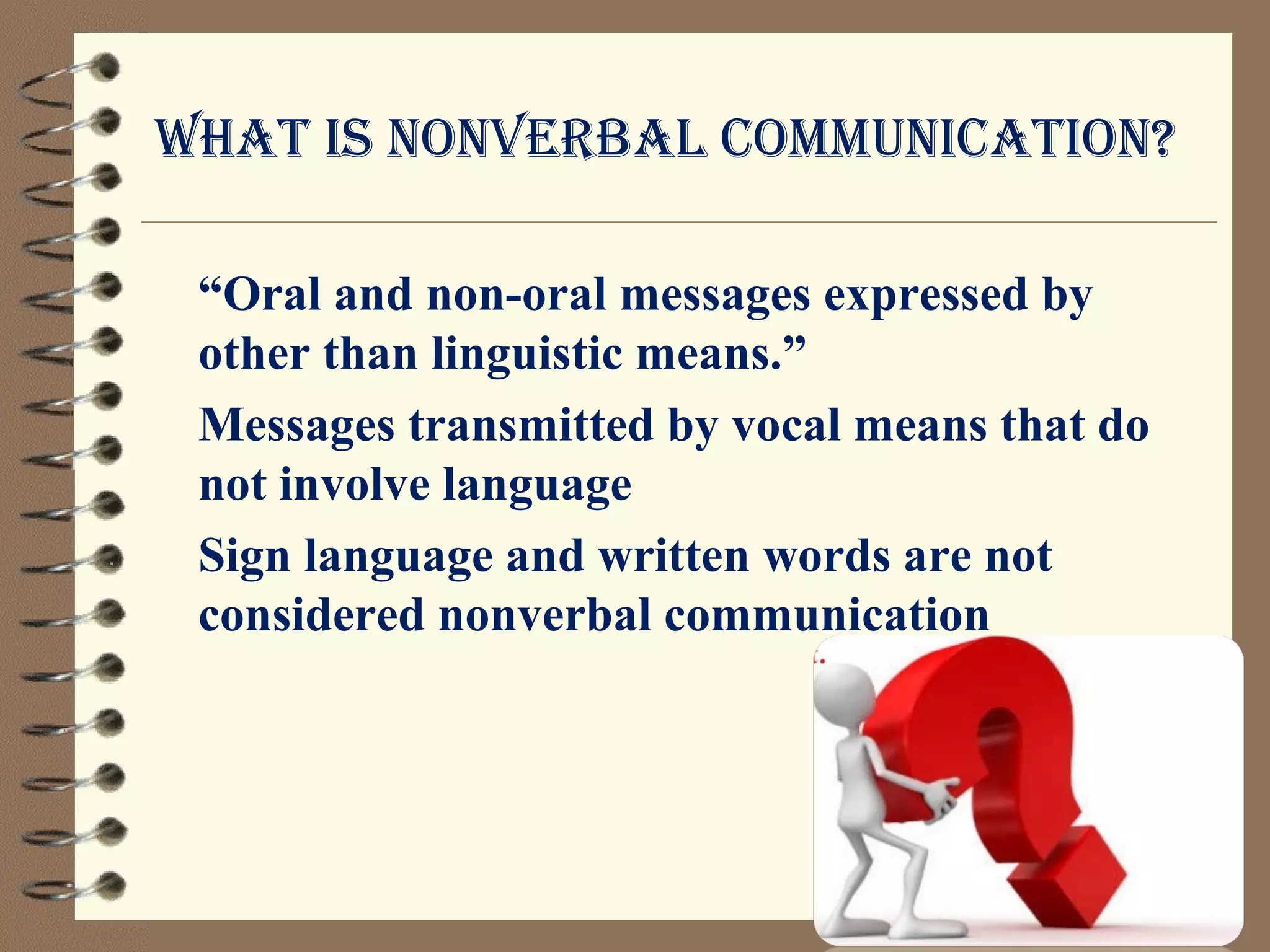 WHAT IS NONVERBAL COMMUNICATION?

“Oral and non-oral messages expressed by other than linguistic means.”

Messages transmitted by vocal means that do not involve language

Sign language and written words are not considered nonverbal communication